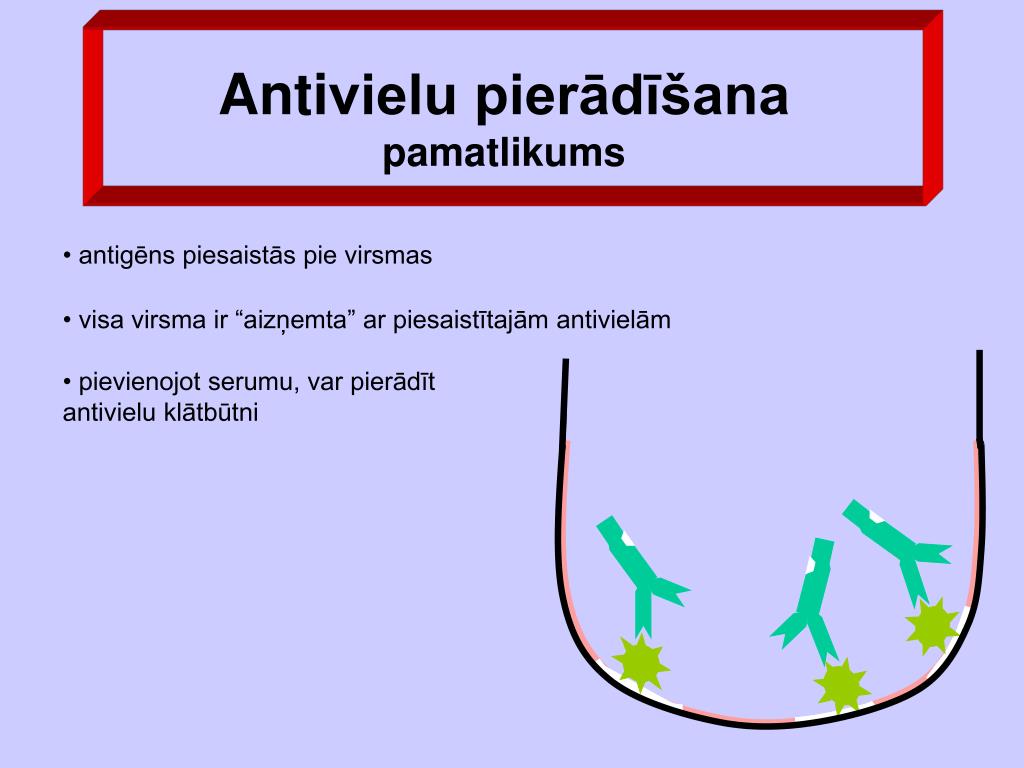 Antivielu pierādīšana
pamatlikums

• antigēns piesaistās pie virsmas

• visa virsma ir “aizņemta” ar piesaistītajām antivielām

• pievienojot serumu, var pierādīt antivielu klātbūtni